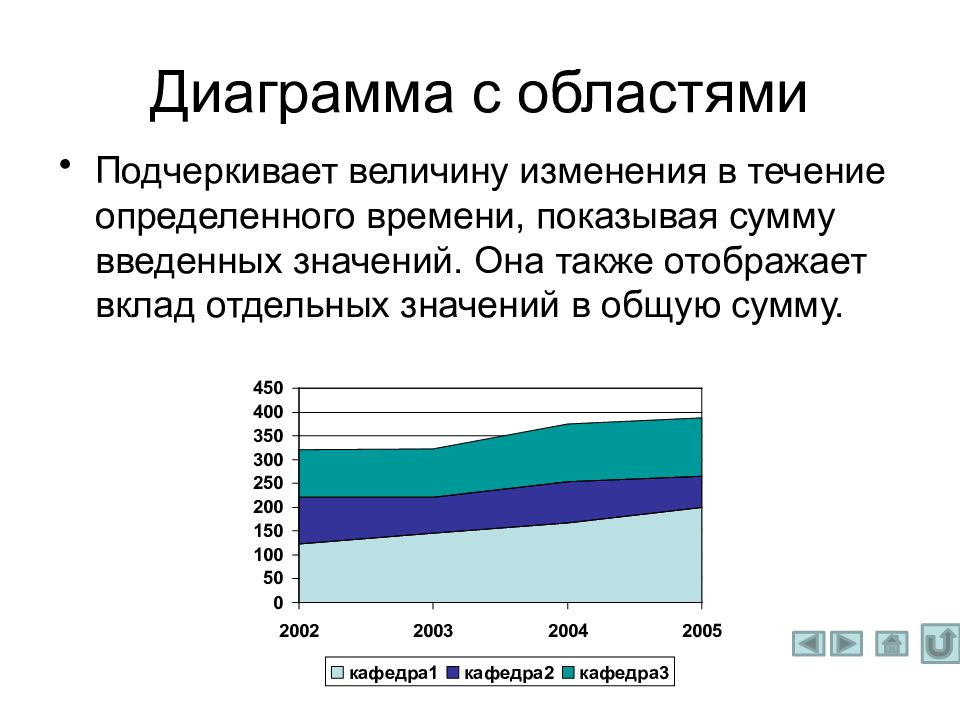 Диаграмма с областями

• Подчеркивает величину изменения в течение определенного времени, показывая сумму введенных значений. Она также отображает вклад отдельных значений в общую сумму.

450
400
350
300
250
200
150
100
50
0

2002 2003 2004 2005

кафедра1 кафедра2 кафедра3